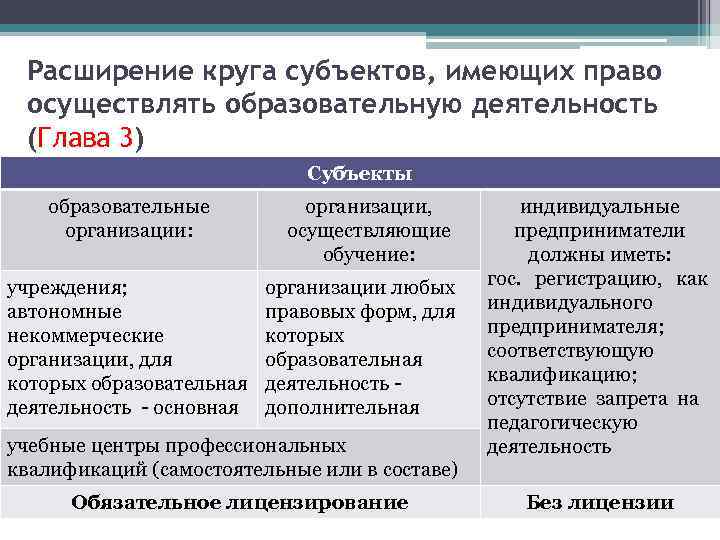 Расширение круга субъектов, имеющих право осуществлять образовательную деятельность (Глава 3)

| Субъекты | | |
|---|---|---|
| образовательные организации: | организации, осуществляющие обучение: | индивидуальные предприниматели должны иметь: гос. регистрацию, как индивидуального предпринимателя; соответствующую квалификацию; отсутствие запрета на педагогическую деятельность |
| учреждения; автономные некоммерческие организации, для которых образовательная деятельность - основная | организации любых правовых форм, для которых образовательная деятельность - дополнительная | |
| учебные центры профессиональных квалификаций (самостоятельные или в составе) | | |
| Обязательное лицензирование | | Без лицензии |